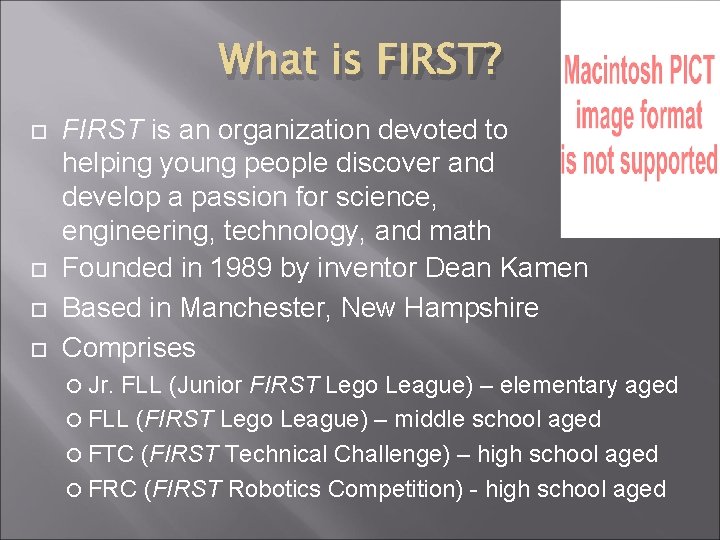 What is FIRST?

Macintosh PICT image format is not supported

FIRST is an organization devoted to helping young people discover and develop a passion for science, engineering, technology, and math

Founded in 1989 by inventor Dean Kamen

Based in Manchester, New Hampshire

Comprises

Jr. FLL (Junior FIRST Lego League) – elementary aged

FLL (FIRST Lego League) – middle school aged

FTC (FIRST Technical Challenge) – high school aged

FRC (FIRST Robotics Competition) - high school aged